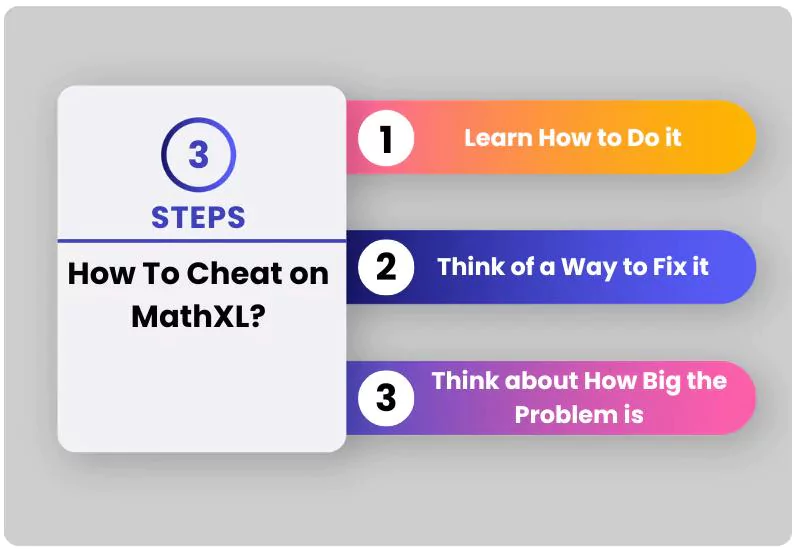 3
STEPS
How To Cheat on MathXL?

1 Learn How to Do it

2 Think of a Way to Fix it

3 Think about How Big the Problem is